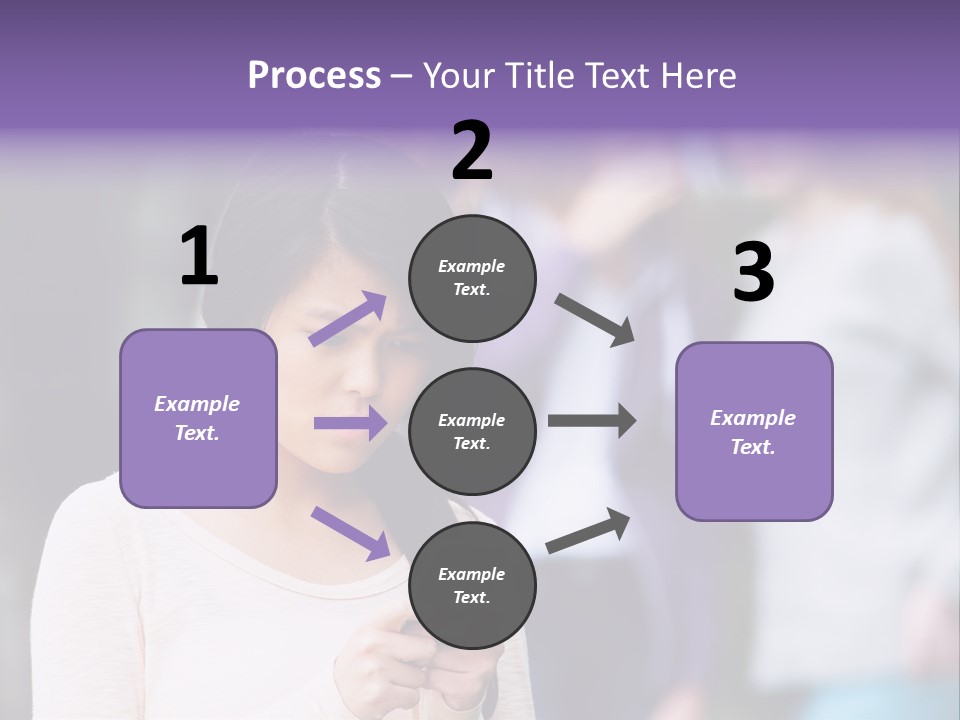 Process – Your Title Text Here

1

Example Text.

2

Example Text.

Example Text.

Example Text.

3

Example Text.